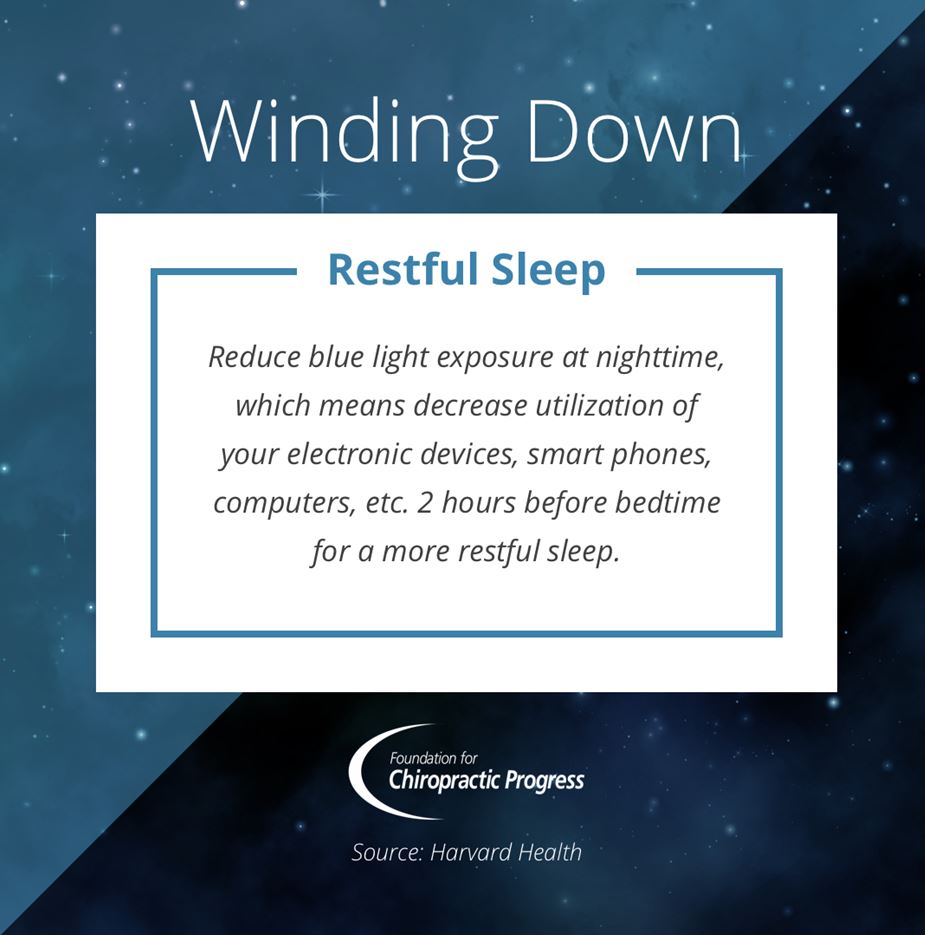 Winding Down

Restful Sleep

Reduce blue light exposure at nighttime, which means decrease utilization of your electronic devices, smart phones, computers, etc. 2 hours before bedtime for a more restful sleep.

Foundation for
Chiropractic Progress

Source: Harvard Health